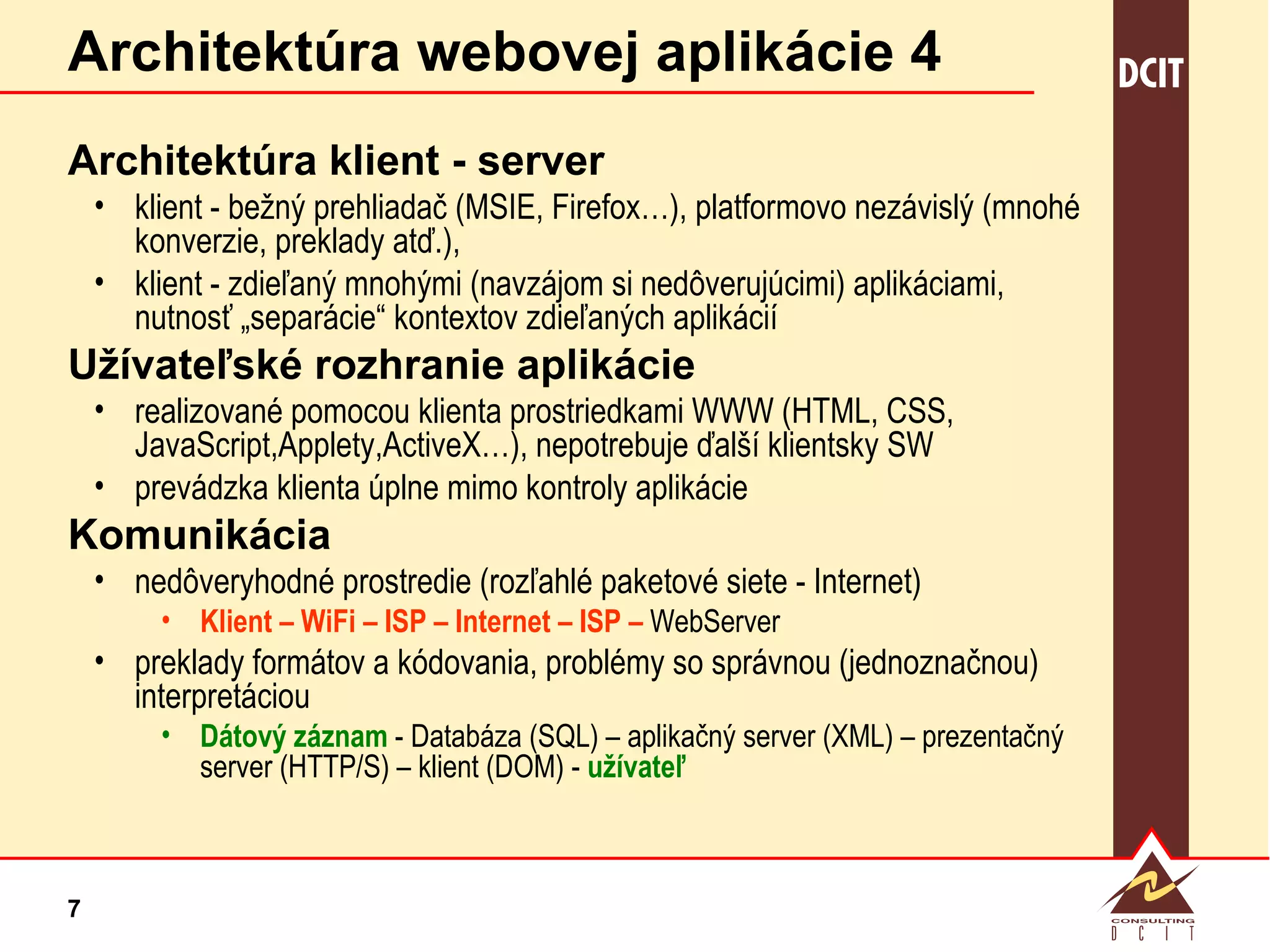 Architektúra webovej aplikácie 4

DCIT

Architektúra klient - server

• klient - bežný prehliadač (MSIE, Firefox…), platformovo nezávislý (mnohé konverzie, preklady atď.),
• klient - zdieľaný mnohými (navzájom si nedôverujúcimi) aplikáciami, nutnosť „separácie“ kontextov zdieľaných aplikácií

Užívateľské rozhranie aplikácie

• realizované pomocou klienta prostriedkami WWW (HTML, CSS, JavaScript,Applety,ActiveX…), nepotrebuje ďalší klientsky SW
• prevádzka klienta úplne mimo kontroly aplikácie

Komunikácia

• nedôveryhodné prostredie (rozľahlé paketové siete - Internet)
  • Klient – WiFi – ISP – Internet – ISP – WebServer
• preklady formátov a kódovania, problémy so správnou (jednoznačnou) interpretáciou
  • Dátový záznam - Databáza (SQL) – aplikačný server (XML) – prezentačný server (HTTP/S) – klient (DOM) - užívateľ

7

CONSULTING
D C I T